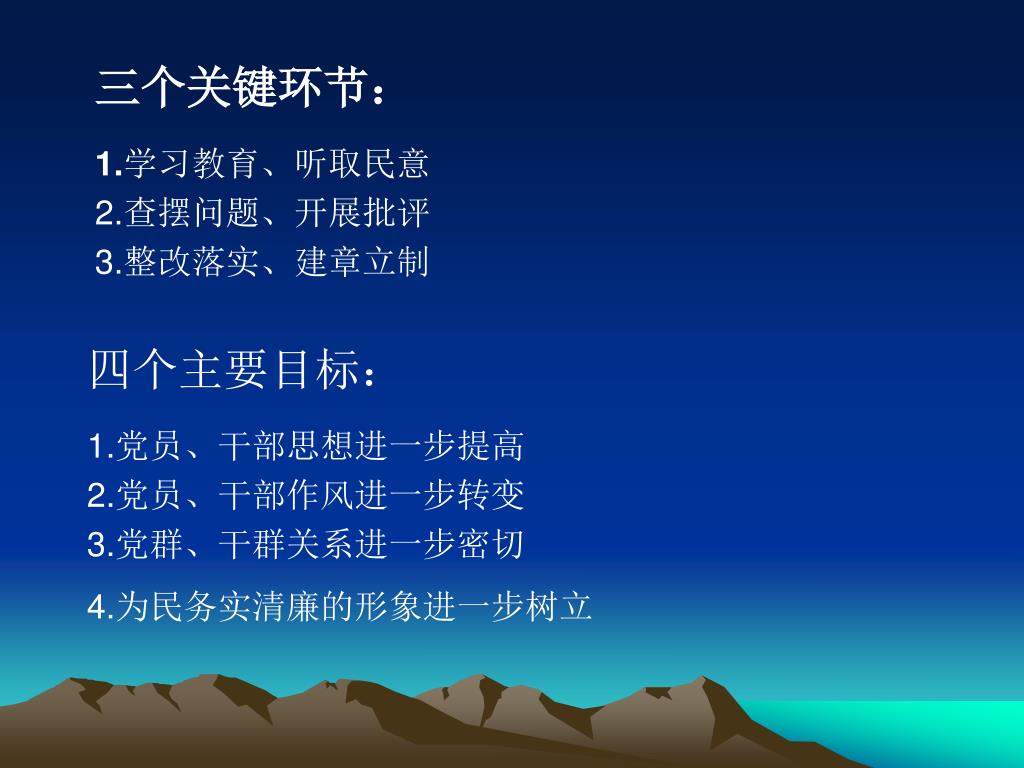 三个关键环节：

1.学习教育、听取民意
2.查摆问题、开展批评
3.整改落实、建章立制

四个主要目标：

1.党员、干部思想进一步提高
2.党员、干部作风进一步转变
3.党群、干群关系进一步密切
4.为民务实清廉的形象进一步树立